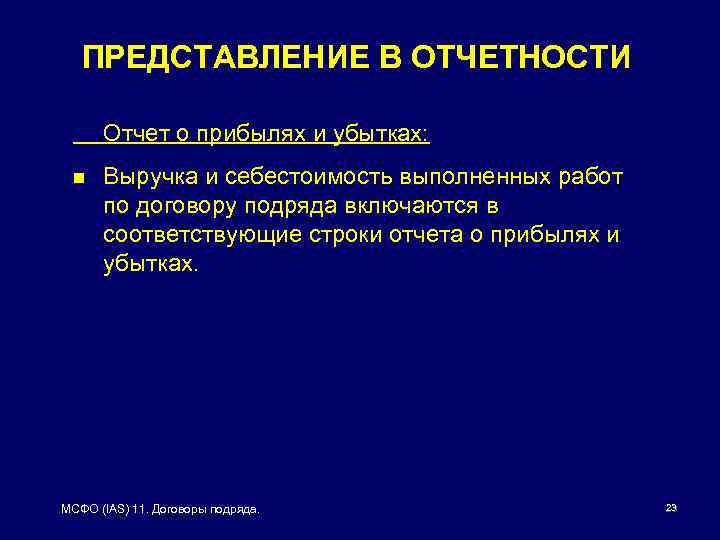 ПРЕДСТАВЛЕНИЕ В ОТЧЕТНОСТИ

Отчет о прибылях и убытках:

■ Выручка и себестоимость выполненных работ по договору подряда включаются в соответствующие строки отчета о прибылях и убытках.

МСФО (IAS) 11. Договоры подряда.

23